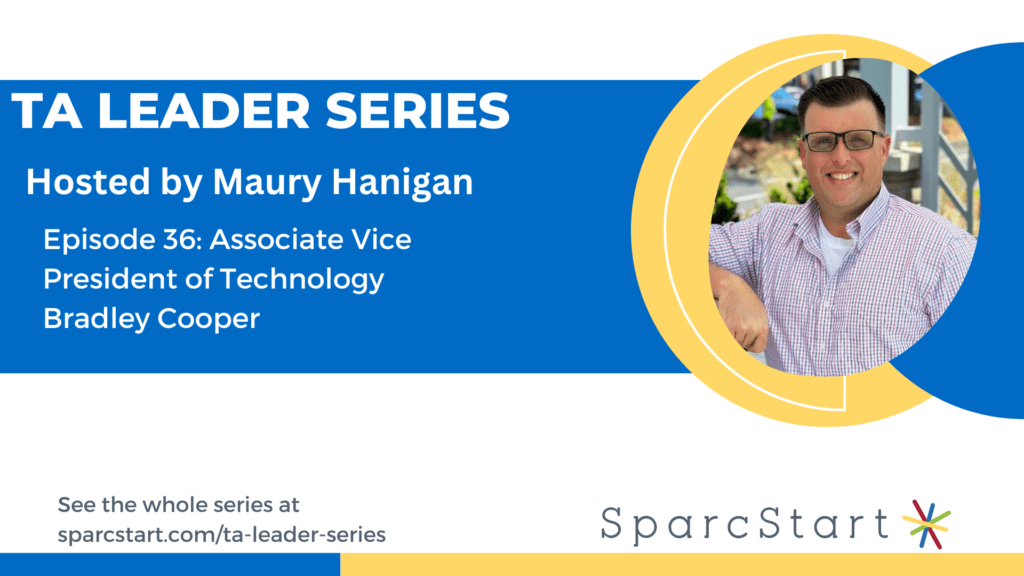 TA LEADER SERIES

Hosted by Maury Hanigan

Episode 36: Associate Vice President of Technology Bradley Cooper

See the whole series at sparcstart.com/ta-leader-series

SparcStart